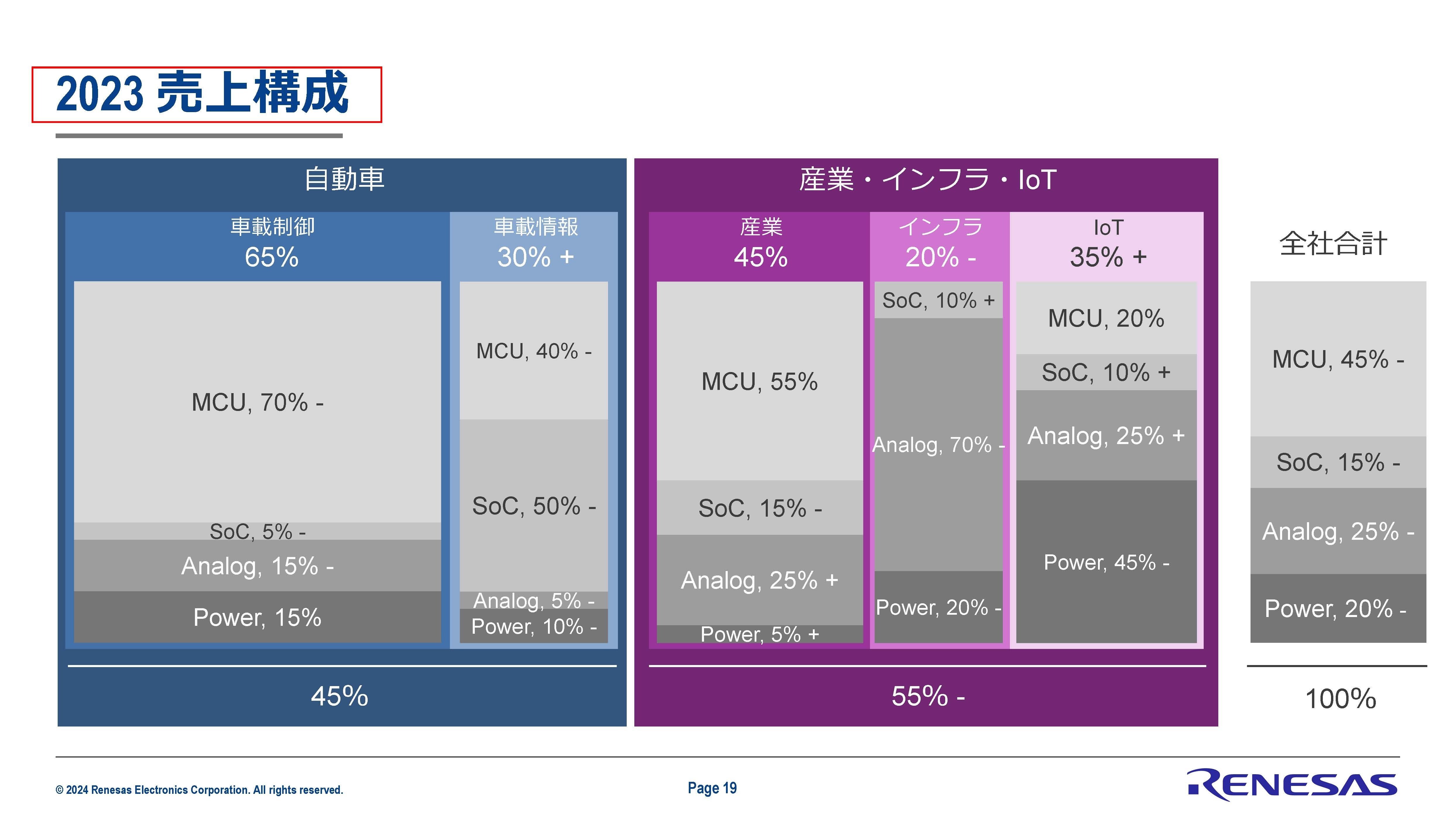 2023 売上構成

自動車

車載制御
65%

MCU, 70% -
SoC, 5% -
Analog, 15% -
Power, 15%

車載情報
30% +

MCU, 40% -
SoC, 50% -
Analog, 5% -
Power, 10% -

45%

産業・インフラ・IoT

産業
45%

MCU, 55%
SoC, 15% -
Analog, 25% +
Power, 5% +

インフラ
20% -

SoC, 10% +
Analog, 70% -
Power, 20% -

IoT
35% +

MCU, 20%
SoC, 10% +
Analog, 25% +
Power, 45% -

55% -

全社合計

MCU, 45% -
SoC, 15% -
Analog, 25% -
Power, 20% -

100%

© 2024 Renesas Electronics Corporation. All rights reserved.

Page 19

RENESAS